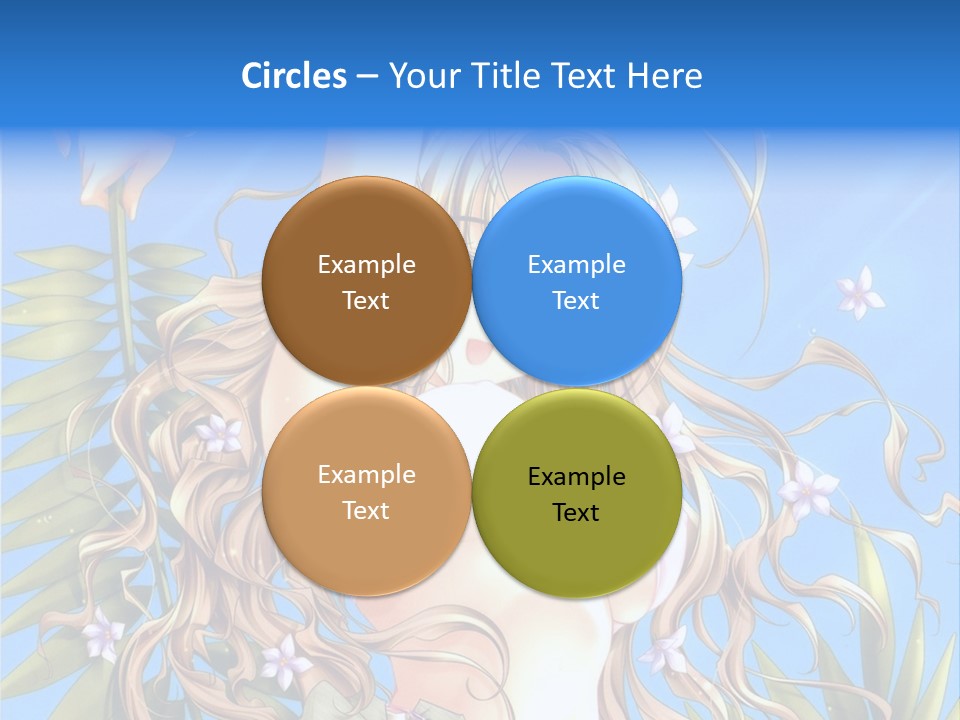 Circles – Your Title Text Here

Example Text

Example Text

Example Text

Example Text